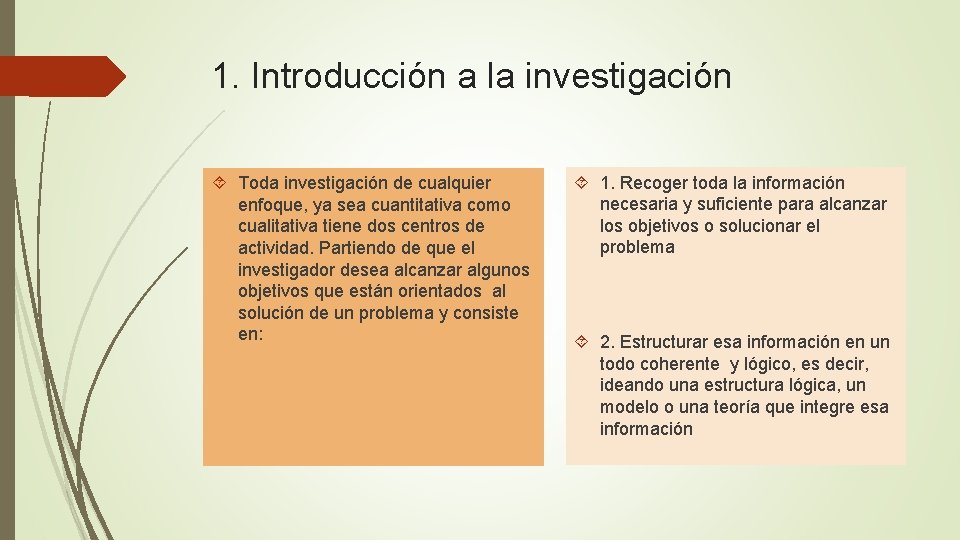 1. Introducción a la investigación

Toda investigación de cualquier enfoque, ya sea cuantitativa como cualitativa tiene dos centros de actividad. Partiendo de que el investigador desea alcanzar algunos objetivos que están orientados al solución de un problema y consiste en:

1. Recoger toda la información necesaria y suficiente para alcanzar los objetivos o solucionar el problema

2. Estructurar esa información en un todo coherente y lógico, es decir, ideando una estructura lógica, un modelo o una teoría que integre esa información